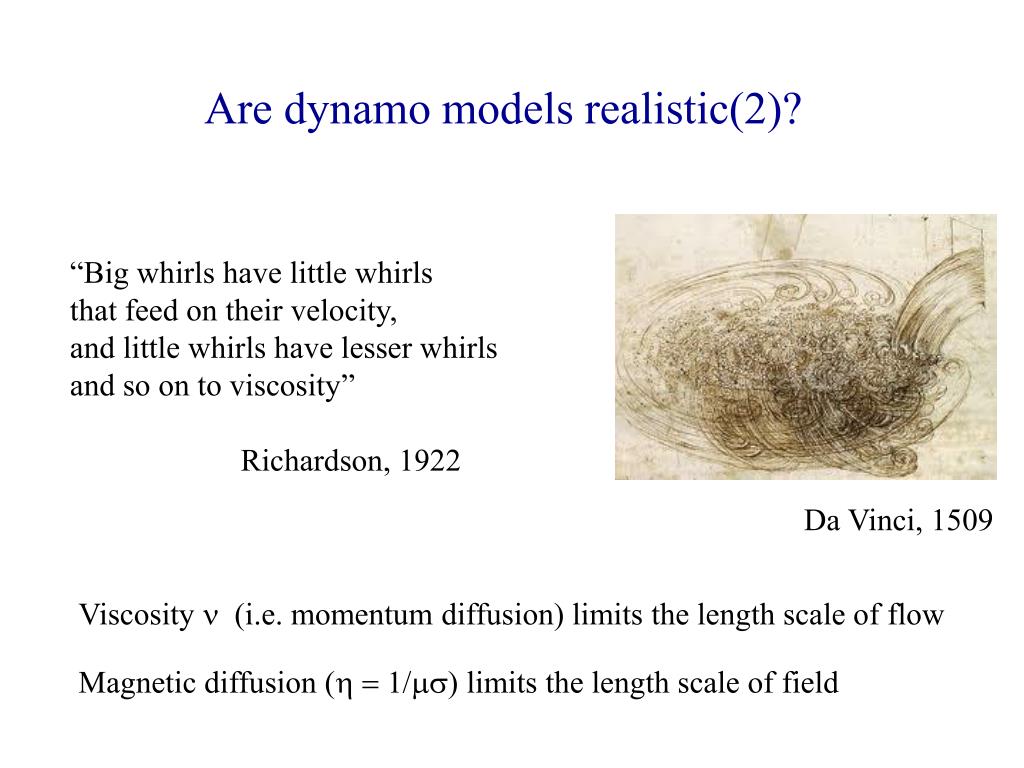 Are dynamo models realistic(2)?

“Big whirls have little whirls
that feed on their velocity,
and little whirls have lesser whirls
and so on to viscosity”

Richardson, 1922

Da Vinci, 1509

Viscosity $\nu$ (i.e. momentum diffusion) limits the length scale of flow

Magnetic diffusion ($\eta = 1/\mu\sigma$) limits the length scale of field